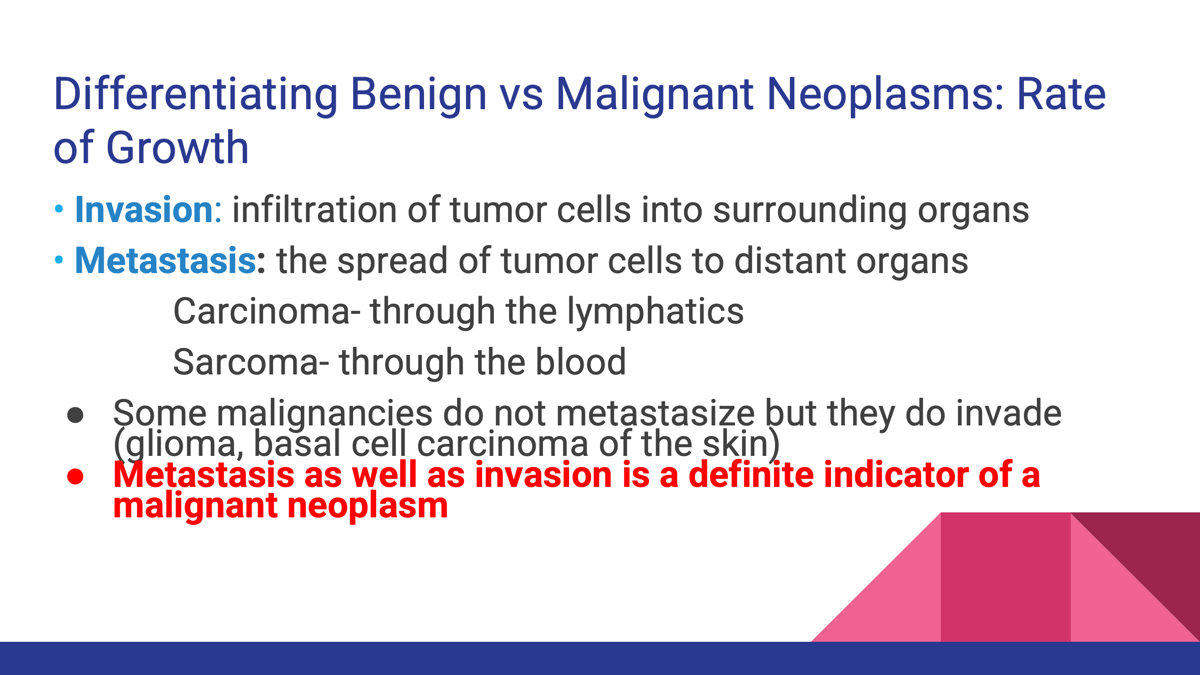 Differentiating Benign vs Malignant Neoplasms: Rate of Growth

• Invasion: infiltration of tumor cells into surrounding organs

• Metastasis: the spread of tumor cells to distant organs

Carcinoma- through the lymphatics

Sarcoma- through the blood

● Some malignancies do not metastasize but they do invade (glioma, basal cell carcinoma of the skin)

● Metastasis as well as invasion is a definite indicator of a malignant neoplasm